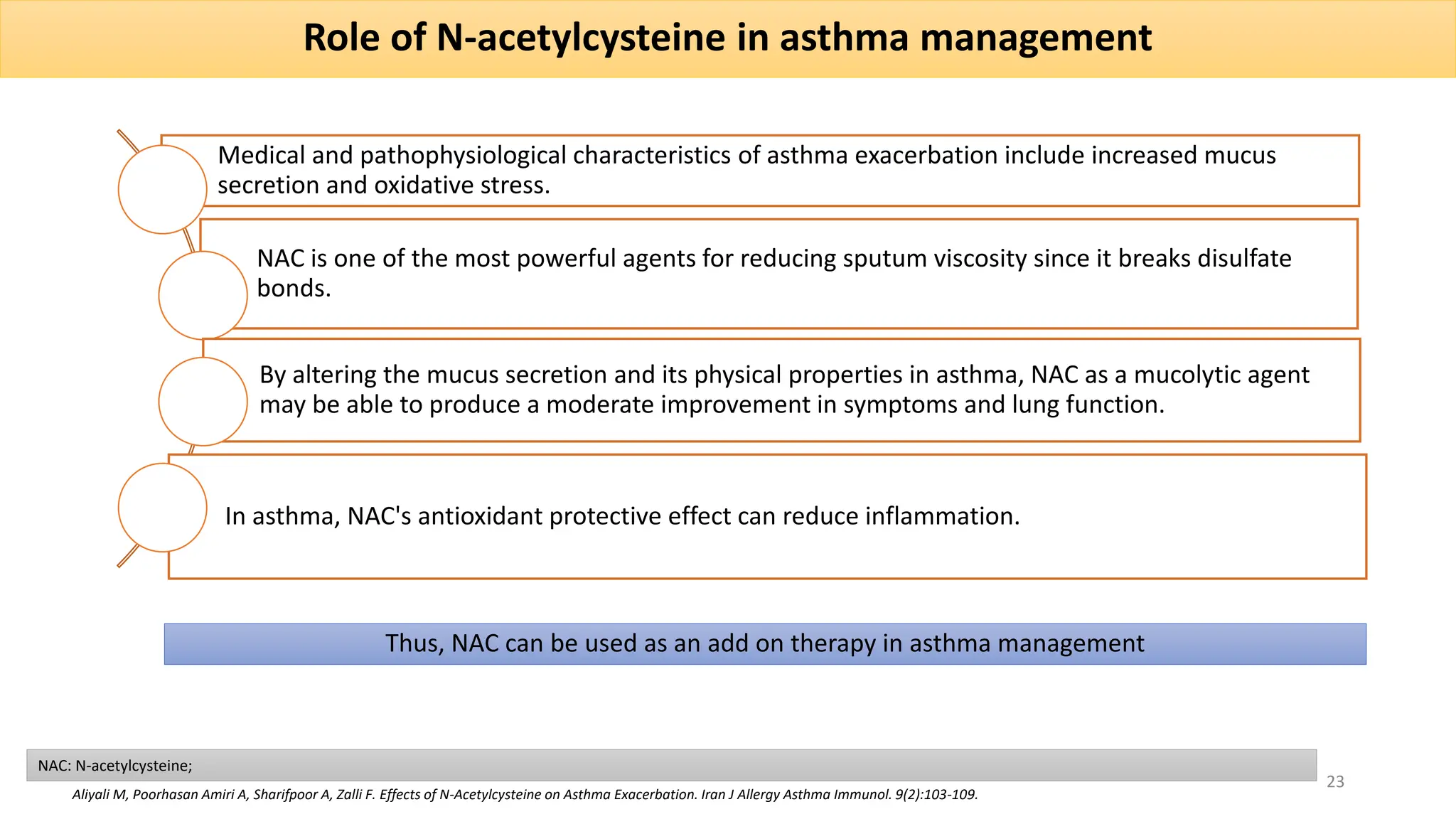 Role of N-acetylcysteine in asthma management

Medical and pathophysiological characteristics of asthma exacerbation include increased mucus secretion and oxidative stress.

NAC is one of the most powerful agents for reducing sputum viscosity since it breaks disulfate bonds.

By altering the mucus secretion and its physical properties in asthma, NAC as a mucolytic agent may be able to produce a moderate improvement in symptoms and lung function.

In asthma, NAC's antioxidant protective effect can reduce inflammation.

Thus, NAC can be used as an add on therapy in asthma management

NAC: N-acetylcysteine;

Aliyali M, Poorhasan Amiri A, Sharifpoor A, Zalli F. Effects of N-Acetylcysteine on Asthma Exacerbation. Iran J Allergy Asthma Immunol. 9(2):103-109.

23